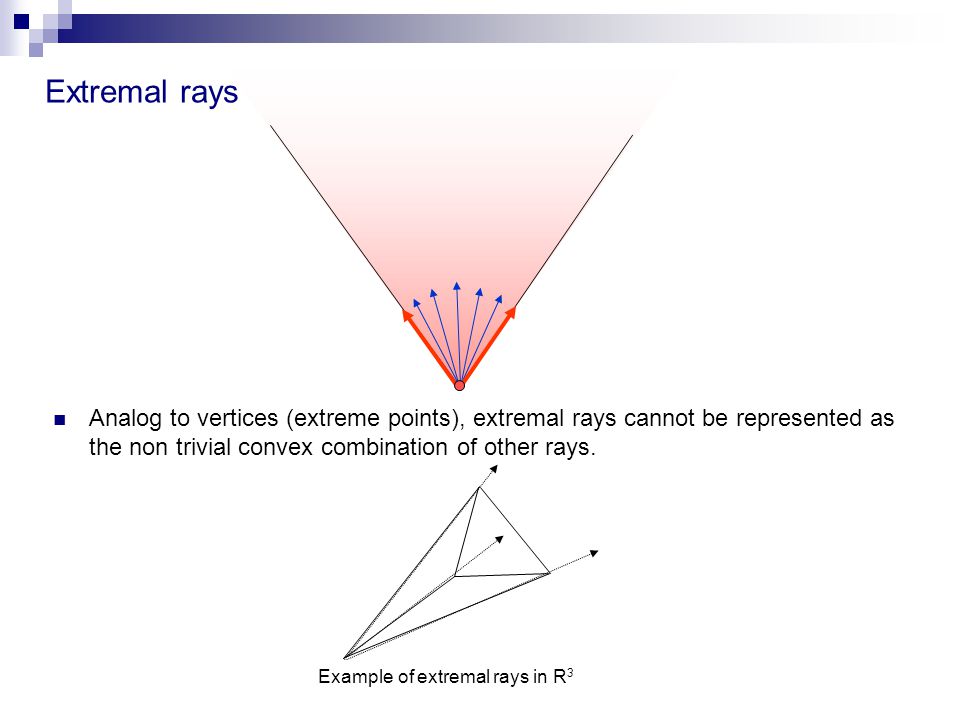 Extremal rays

Analog to vertices (extreme points), extremal rays cannot be represented as the non trivial convex combination of other rays.

Example of extremal rays in $R^3$